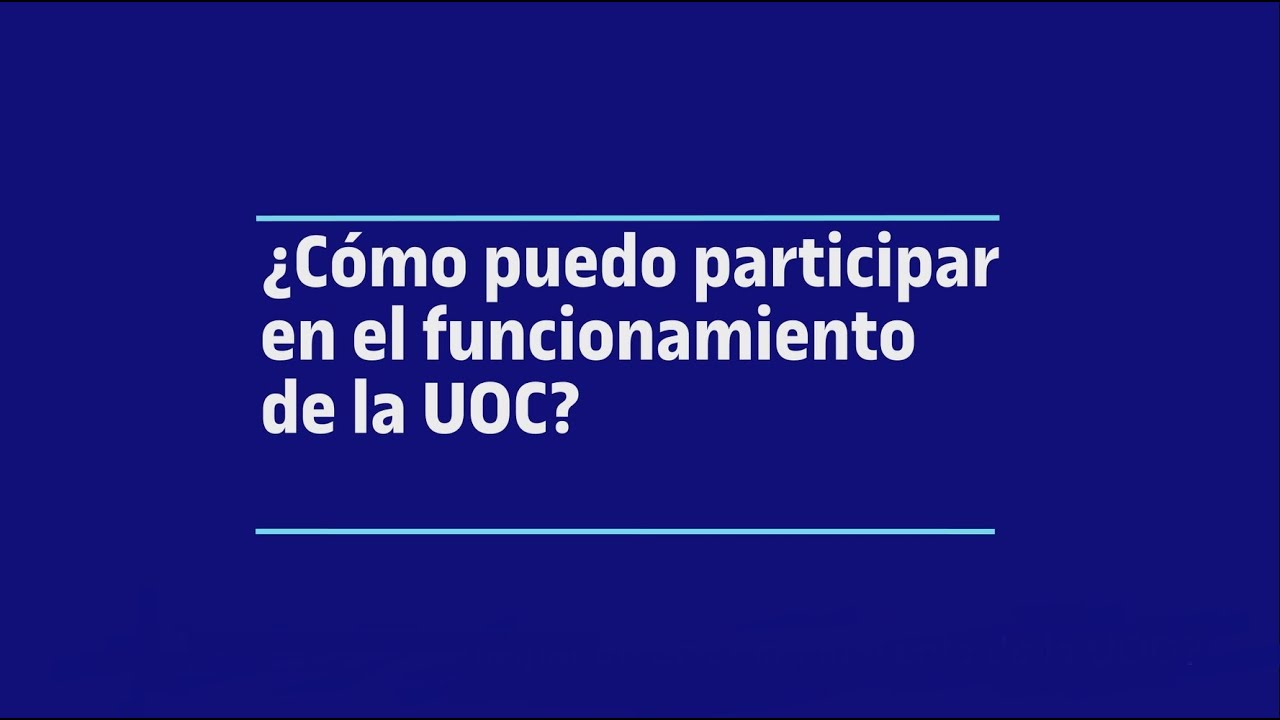 ¿Cómo puedo participar en el funcionamiento de la UOC?